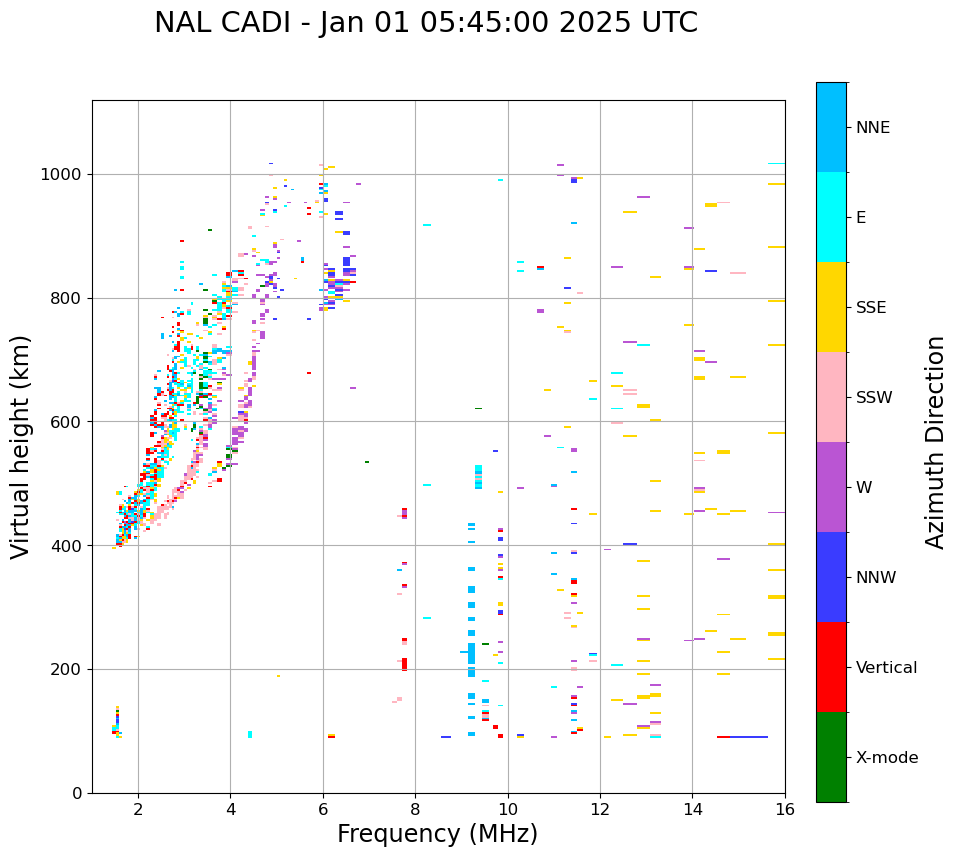 NAL CADI - Jan 01 05:45:00 2025 UTC

Virtual height (km)

1000
800
600
400
200
0

2
4
6
8
10
12
14
16

Frequency (MHz)

NNE
E
SSE
SSW
W
NNW
Vertical
X-mode

Azimuth Direction